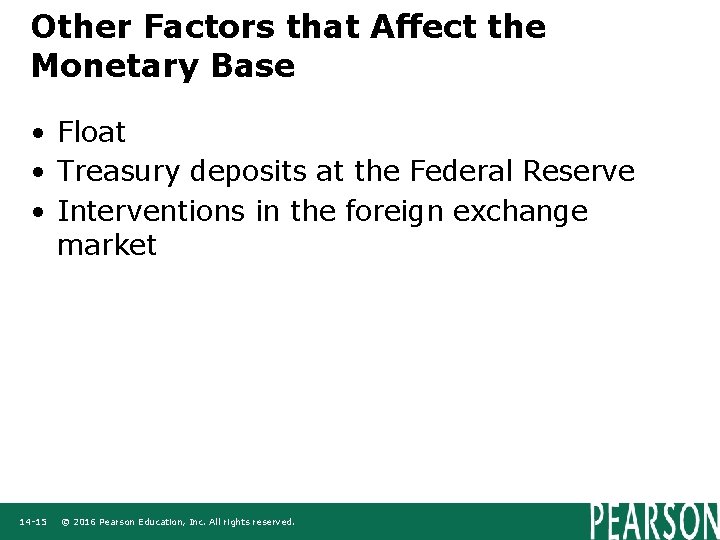 Other Factors that Affect the Monetary Base

• Float
• Treasury deposits at the Federal Reserve
• Interventions in the foreign exchange market

14-15 © 2016 Pearson Education, Inc. All rights reserved.

PEARSON